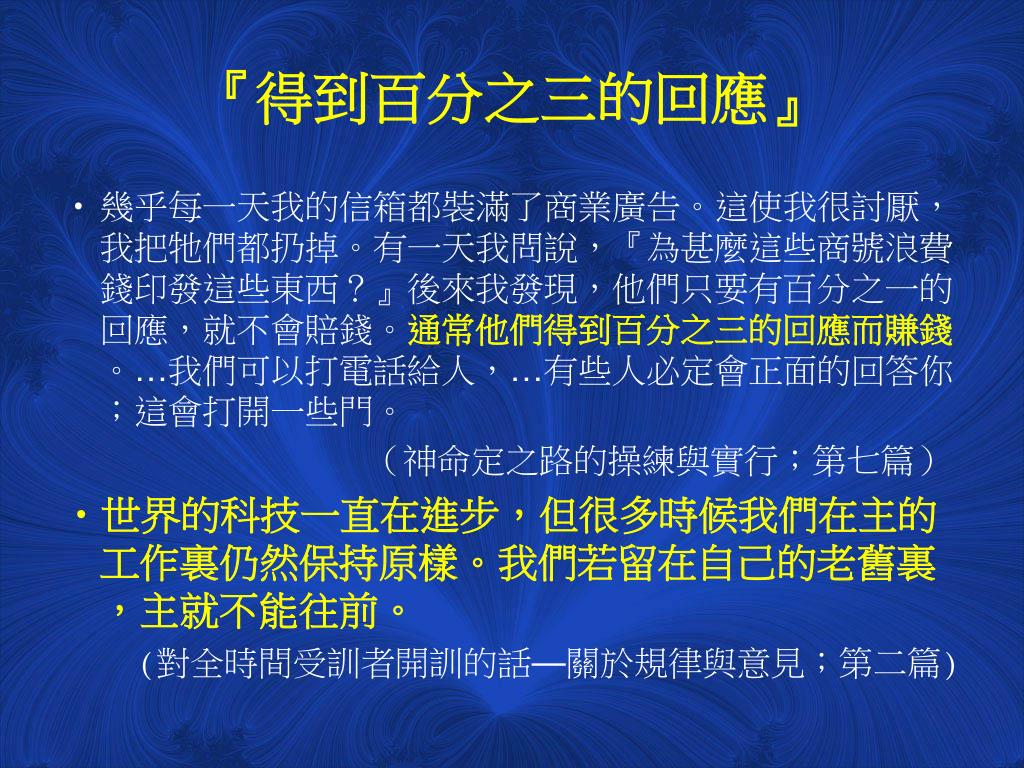 『得到百分之三的回應』

• 幾乎每一天我的信箱都裝滿了商業廣告。這使我很討厭，我把牠們都扔掉。有一天我問說，『為甚麼這些商號浪費錢印發這些東西？』後來我發現，他們只要有百分之一的回應，就不會賠錢。通常他們得到百分之三的回應而賺錢。…我們可以打電話給人，…有些人必定會正面的回答你；這會打開一些門。

（神命定之路的操練與實行；第七篇）

• 世界的科技一直在進步，但很多時候我們在主的工作裏仍然保持原樣。我們若留在自己的老舊裏，主就不能往前。

(對全時間受訓者開訓的話—關於規律與意見；第二篇)